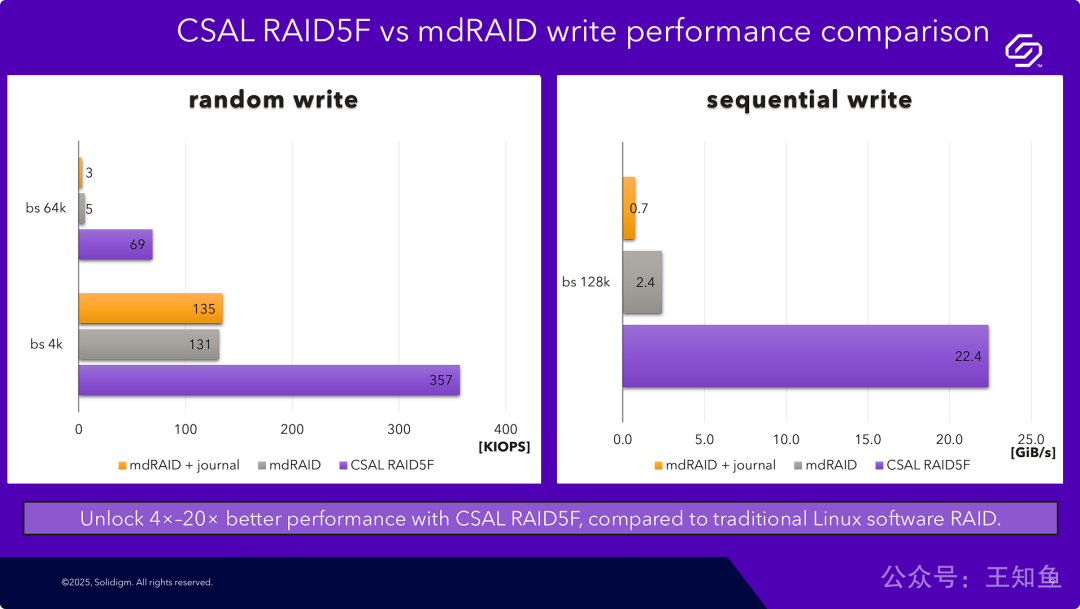 CSAL RAID5F vs mdRAID write performance comparison

random write

bs 64k
3
5
69

bs 4k
135
131
357

0 100 200 300 400
[KIOPS]

mdRAID + journal mdRAID CSAL RAID5F

sequential write

bs 128k
0.7
2.4
22.4

0.0 5.0 10.0 15.0 20.0 25.0
[GiB/s]

mdRAID + journal mdRAID CSAL RAID5F

Unlock 4×–20× better performance with CSAL RAID5F, compared to traditional Linux software RAID.

©2025, Solidigm. All rights reserved.

公众号：王知鱼